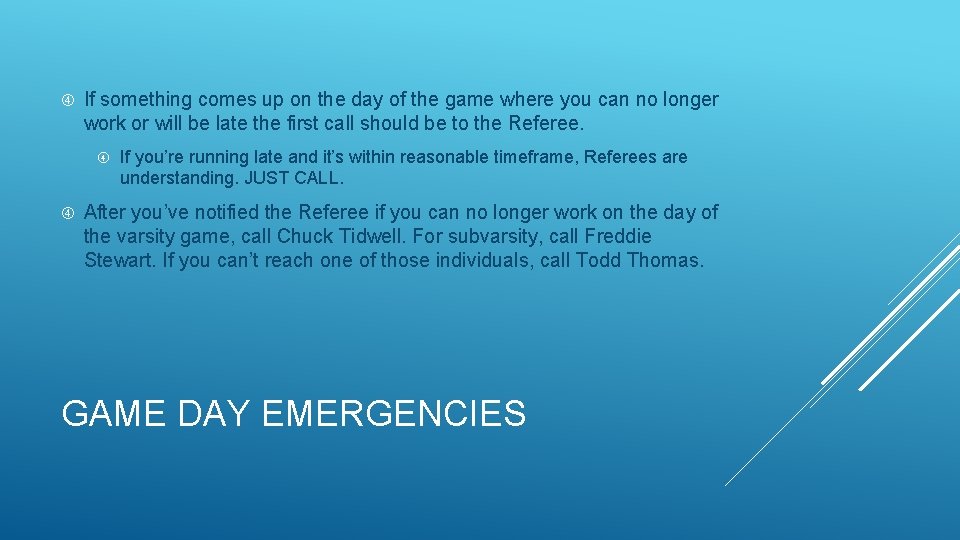 If something comes up on the day of the game where you can no longer work or will be late the first call should be to the Referee.

If you're running late and it's within reasonable timeframe, Referees are understanding. JUST CALL.

After you've notified the Referee if you can no longer work on the day of the varsity game, call Chuck Tidwell. For subvarsity, call Freddie Stewart. If you can't reach one of those individuals, call Todd Thomas.

GAME DAY EMERGENCIES